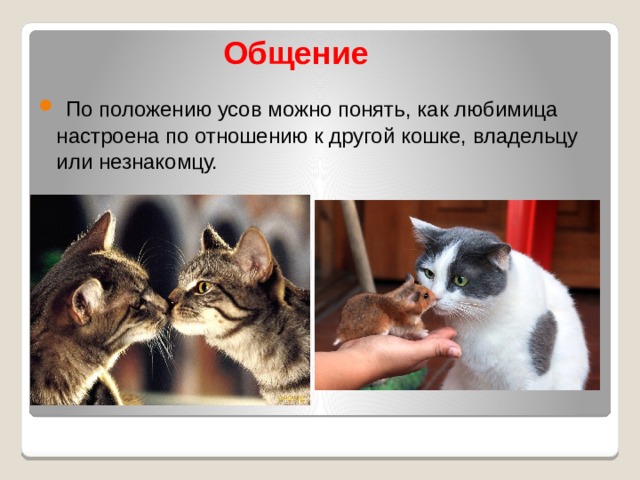 Общение

По положению усов можно понять, как любимица настроена по отношению к другой кошке, владельцу или незнакомцу.